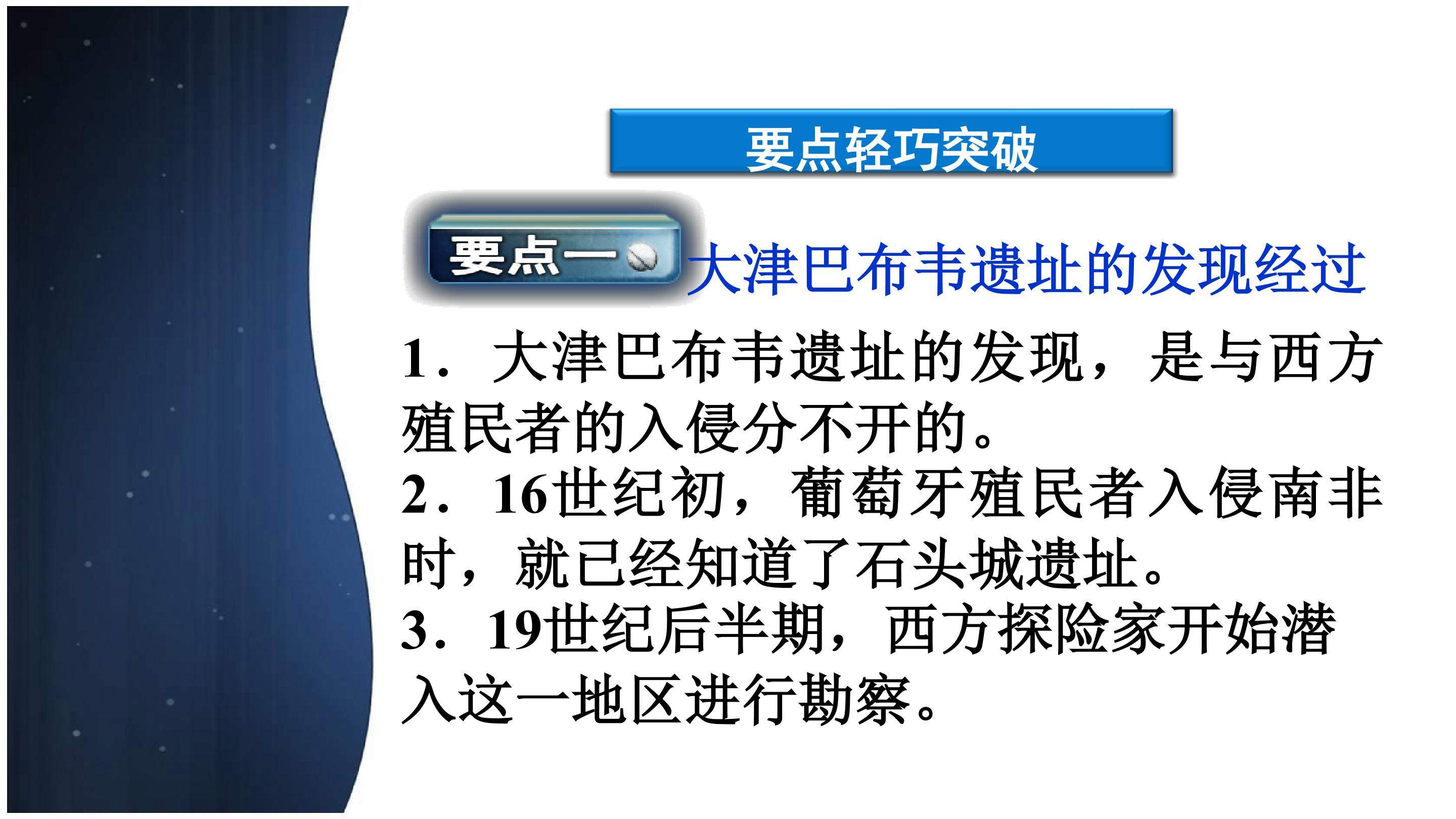 要点轻巧突破

要点一

大津巴布韦遗址的发现经过

1．大津巴布韦遗址的发现，是与西方殖民者的入侵分不开的。

2．16世纪初，葡萄牙殖民者入侵南非时，就已经知道了石头城遗址。

3．19世纪后半期，西方探险家开始潜入这一地区进行勘察。